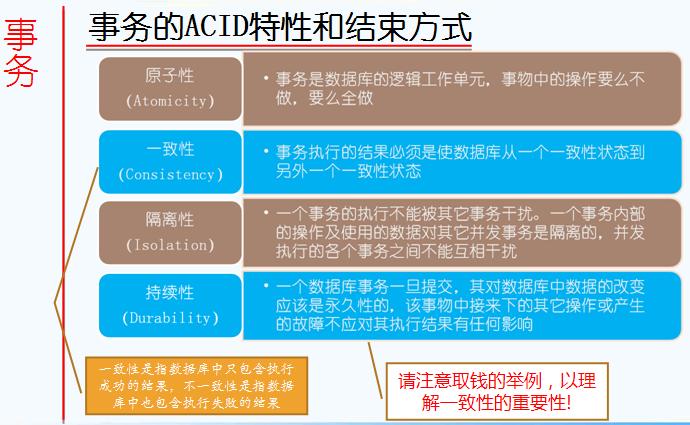 事务

事务的ACID特性和结束方式

原子性
(Atomicity)

• 事务是数据库的逻辑工作单元，事物中的操作要么不做，要么全做

一致性
(Consistency)

• 事务执行的结果必须是使数据库从一个一致性状态到另外一个一致性状态

隔离性
(Isolation)

• 一个事务的执行不能被其它事务干扰。一个事务内部的操作及使用的数据对其它并发事务是隔离的，并发执行的各个事务之间不能互相干扰

持续性
(Durability)

• 一个数据库事务一旦提交，其对数据库中数据的改变应该是永久性的，该事物中接来下的其它操作或产生的故障不应对其执行结果有任何影响

一致性是指数据库中只包含执行成功的结果，不一致性是指数据库中也包含执行失败的结果

请注意取钱的举例，以理解一致性的重要性!